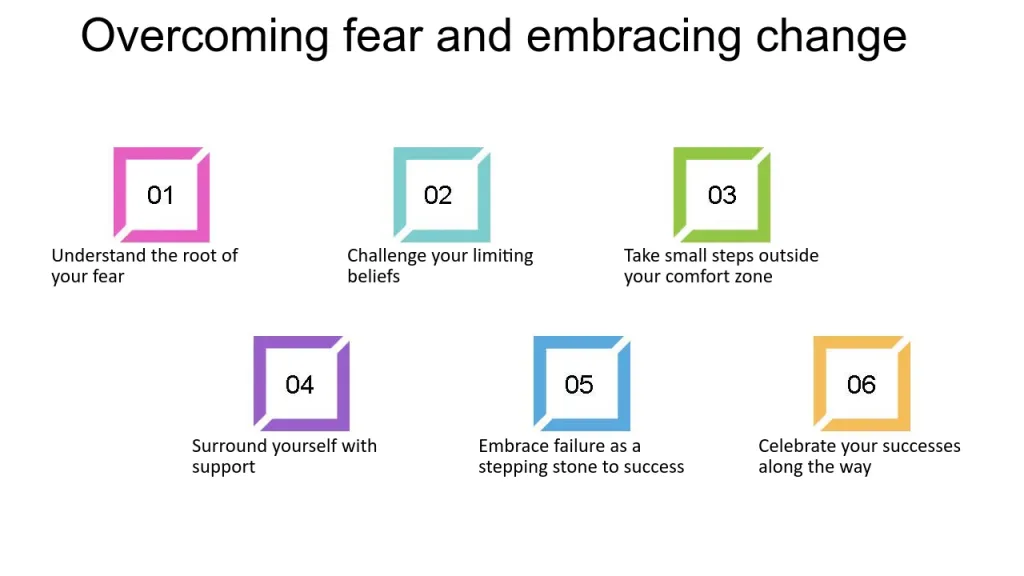 Overcoming fear and embracing change

01
Understand the root of your fear

02
Challenge your limiting beliefs

03
Take small steps outside your comfort zone

04
Surround yourself with support

05
Embrace failure as a stepping stone to success

06
Celebrate your successes along the way